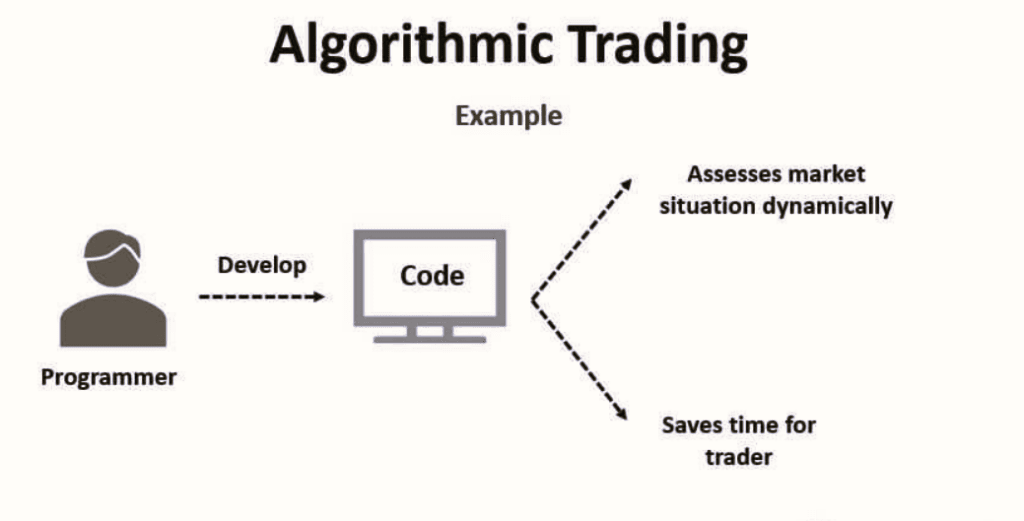 Algorithmic Trading

Example

Programmer

Develop

Code

Assesses market situation dynamically

Saves time for trader